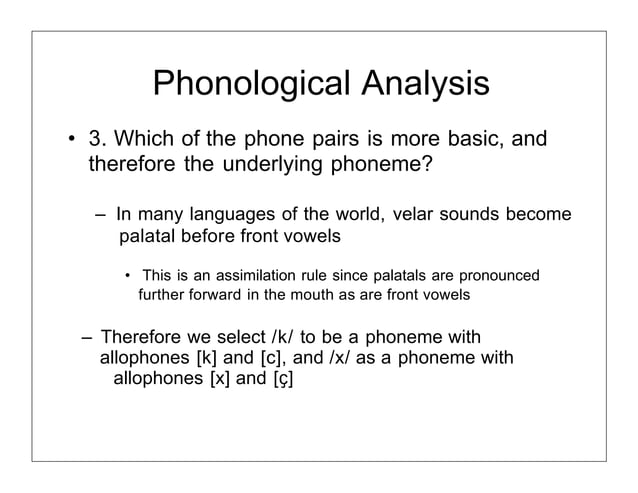 Phonological Analysis

• 3. Which of the phone pairs is more basic, and therefore the underlying phoneme?

– In many languages of the world, velar sounds become palatal before front vowels

• This is an assimilation rule since palatals are pronounced further forward in the mouth as are front vowels

– Therefore we select /k/ to be a phoneme with allophones [k] and [c], and /x/ as a phoneme with allophones [x] and [ç]